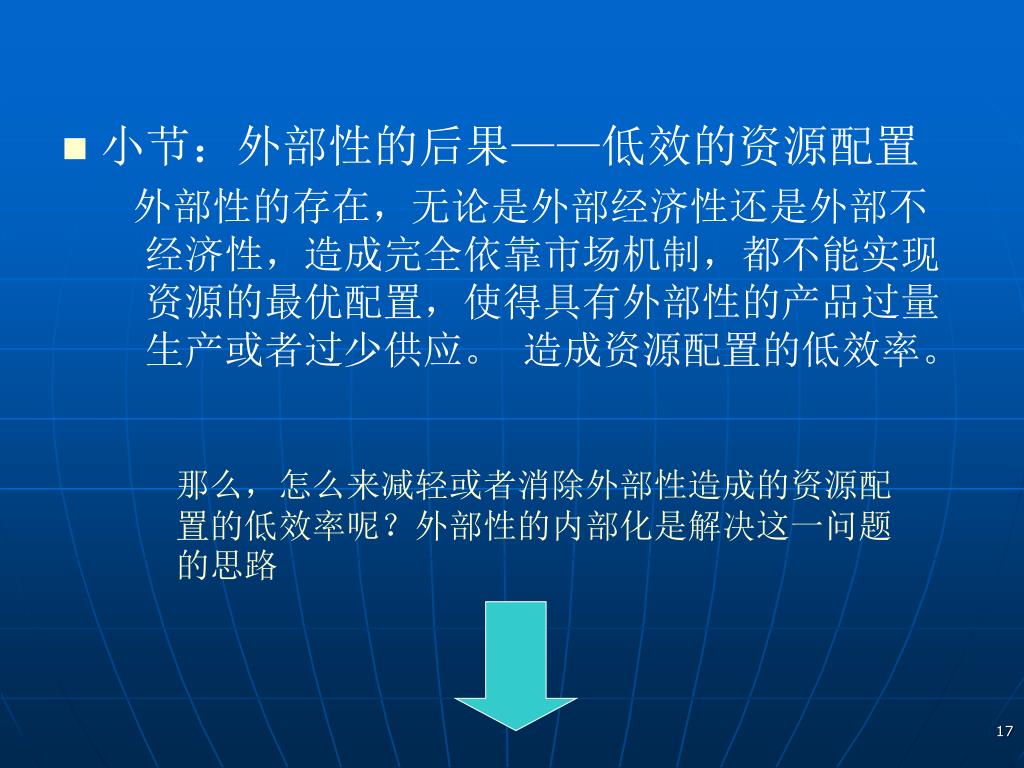 ■ 小节：外部性的后果——低效的资源配置

外部性的存在，无论是外部经济性还是外部不经济性，造成完全依靠市场机制，都不能实现资源的最优配置，使得具有外部性的产品过量生产或者过少供应。 造成资源配置的低效率。

那么，怎么来减轻或者消除外部性造成的资源配置的低效率呢？外部性的内部化是解决这一问题的思路

17